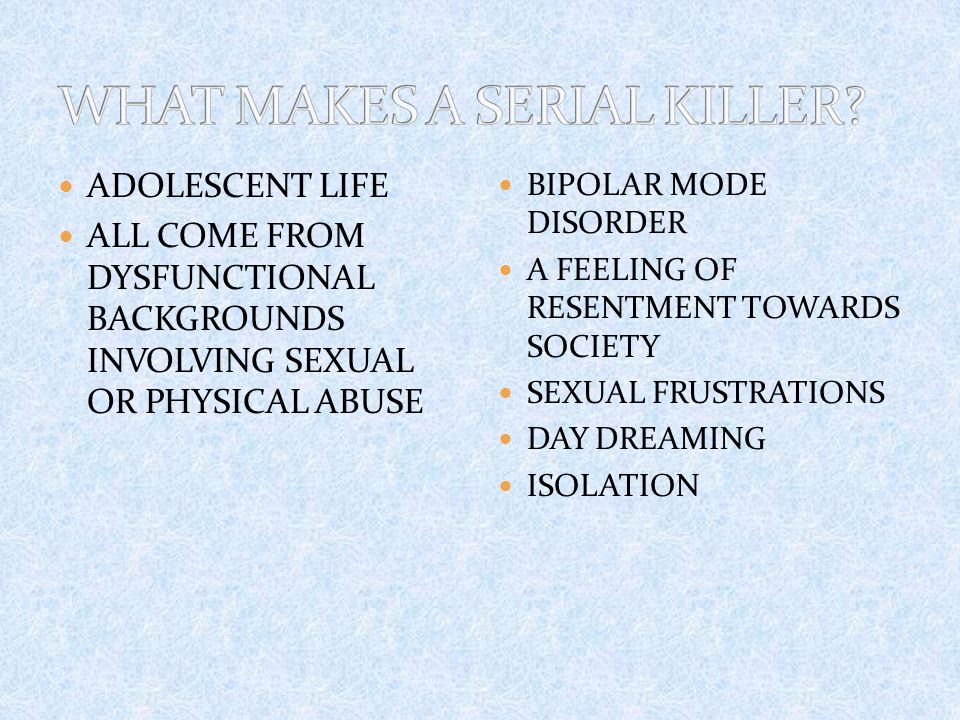 WHAT MAKES A SERIAL KILLER?

- ADOLESCENT LIFE
- ALL COME FROM DYSFUNCTIONAL BACKGROUNDS INVOLVING SEXUAL OR PHYSICAL ABUSE

- BIPOLAR MODE DISORDER
- A FEELING OF RESENTMENT TOWARDS SOCIETY
- SEXUAL FRUSTRATIONS
- DAY DREAMING
- ISOLATION